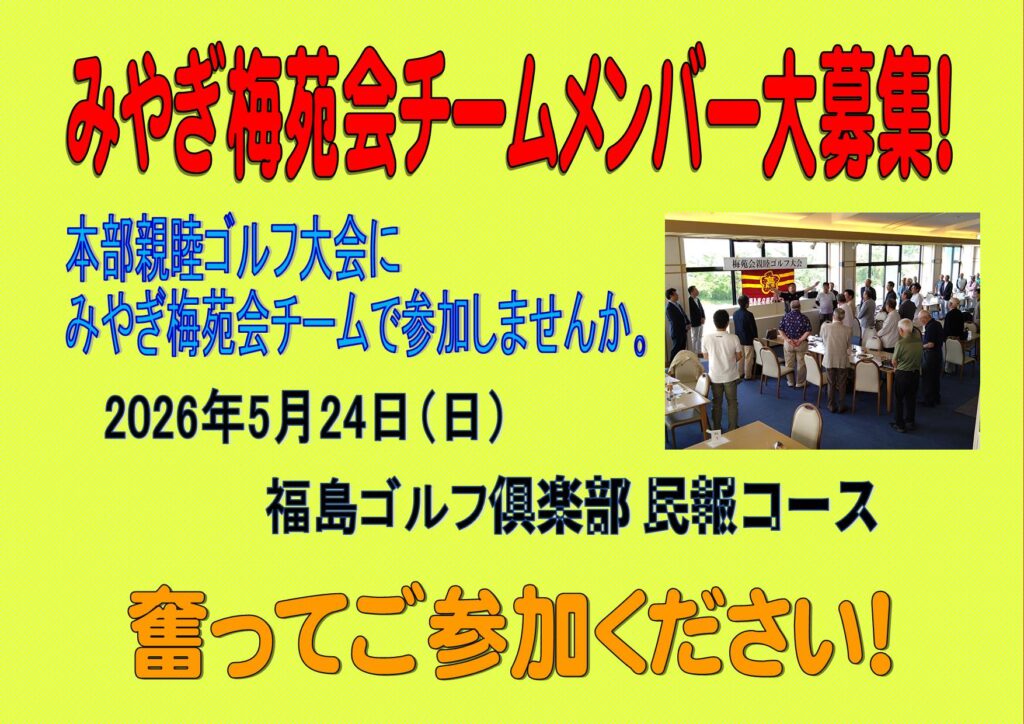 みやぎ梅苑会チームメンバー大募集!

本部親睦ゴルフ大会に
みやぎ梅苑会チームで参加しませんか。

梅苑会親睦ゴルフ大会

2026年5月24日（日）

福島ゴルフ倶楽部 民報コース

奮ってご参加ください!